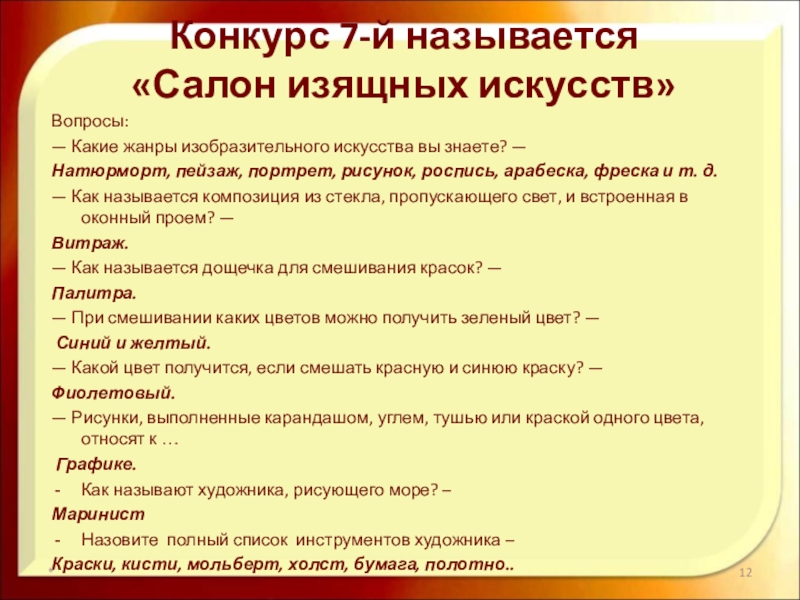 Конкурс 7-й называется «Салон изящных искусств»

Вопросы:

— Какие жанры изобразительного искусства вы знаете? —

Натюрморт, пейзаж, портрет, рисунок, роспись, арабеска, фреска и т. д.

— Как называется композиция из стекла, пропускающего свет, и встроенная в оконный проем? —

Витраж.

— Как называется дощечка для смешивания красок? —

Палитра.

— При смешивании каких цветов можно получить зеленый цвет? —

Синий и желтый.

— Какой цвет получится, если смешать красную и синюю краску? —

Фиолетовый.

— Рисунки, выполненные карандашом, углем, тушью или краской одного цвета, относят к …

Графике.

- Как называют художника, рисующего море? –

Маринист

- Назовите полный список инструментов художника –

Краски, кисти, мольберт, холст, бумага, полотно..

12